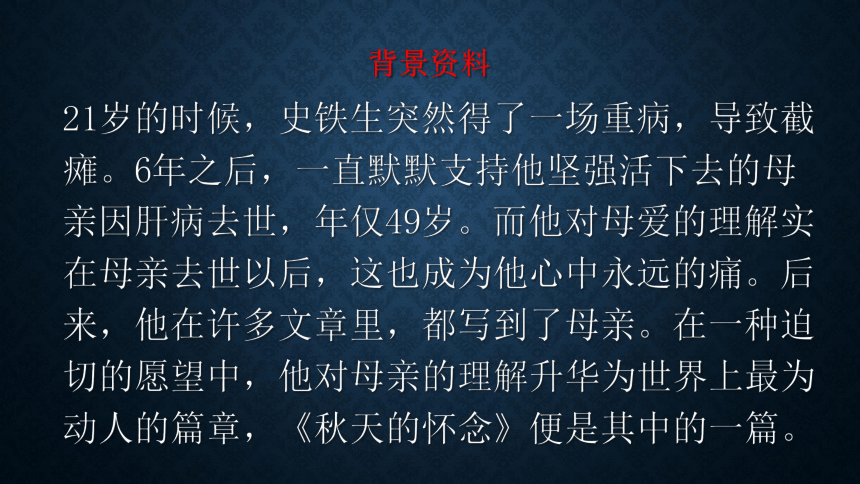 背景资料

21岁的时候，史铁生突然得了一场重病，导致截瘫。6年之后，一直默默支持他坚强活下去的母亲因肝病去世，年仅49岁。而他对母爱的理解实在母亲去世以后，这也成为他心中永远的痛。后来，他在许多文章里，都写到了母亲。在一种迫切的愿望中，他对母亲的理解升华为世界上最为动人的篇章，《秋天的怀念》便是其中的一篇。